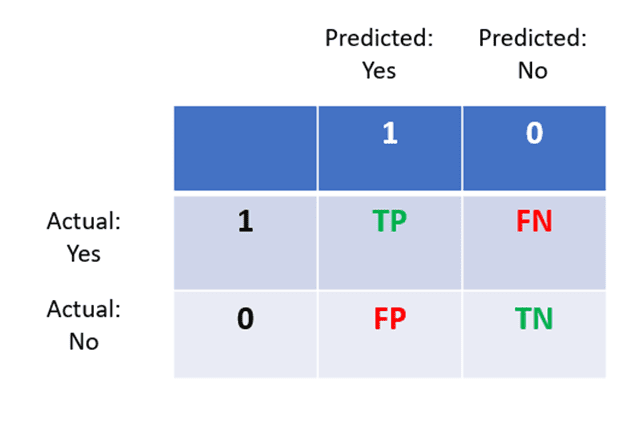 | | | Predicted: Yes | Predicted: No |
|---|---|---|---|
| | | 1 | 0 |
| Actual: Yes | 1 | TP | FN |
| Actual: No | 0 | FP | TN |